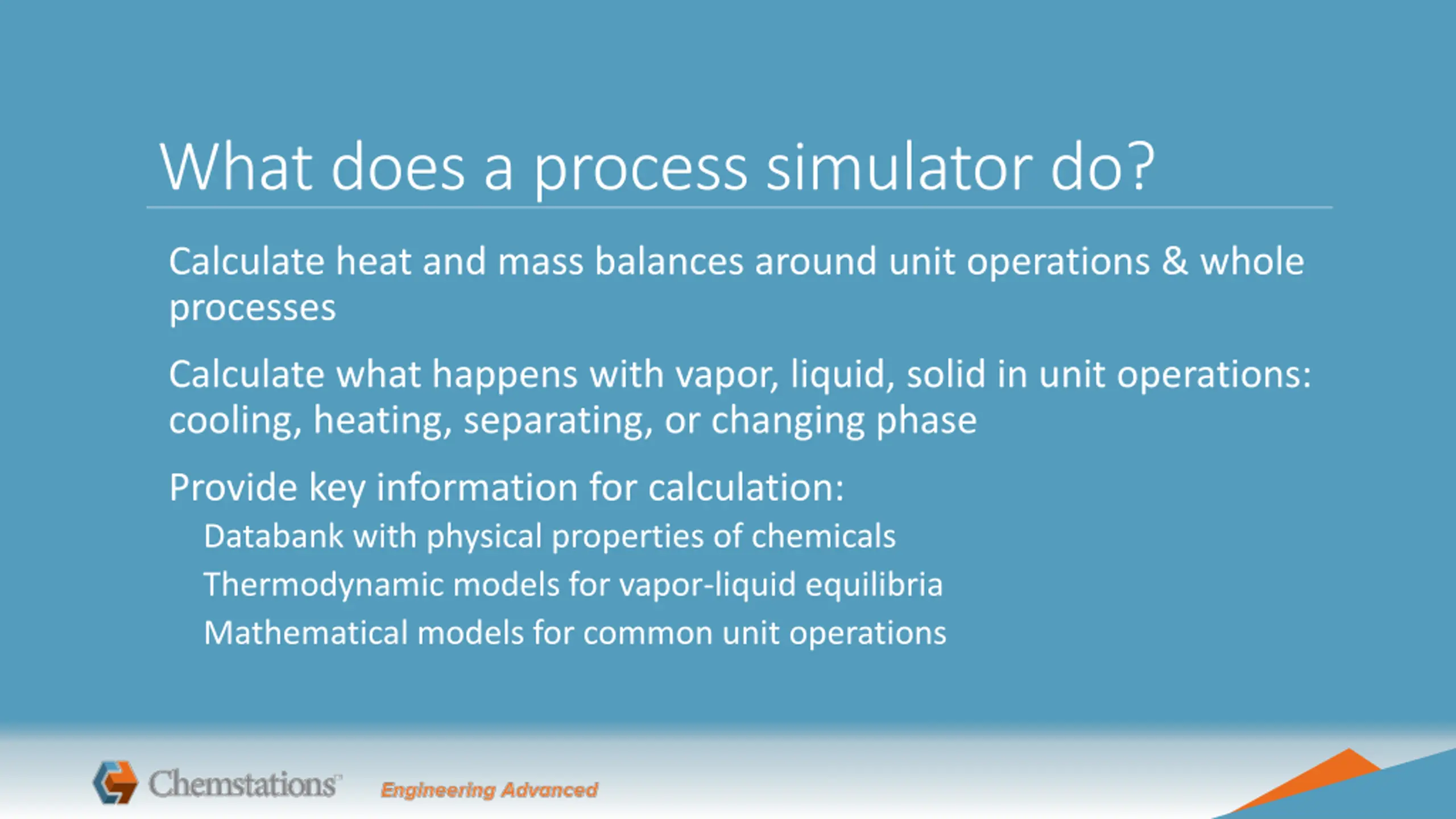 What does a process simulator do?

Calculate heat and mass balances around unit operations & whole processes

Calculate what happens with vapor, liquid, solid in unit operations: cooling, heating, separating, or changing phase

Provide key information for calculation:

Databank with physical properties of chemicals

Thermodynamic models for vapor-liquid equilibria

Mathematical models for common unit operations

Chemstations

Engineering Advanced